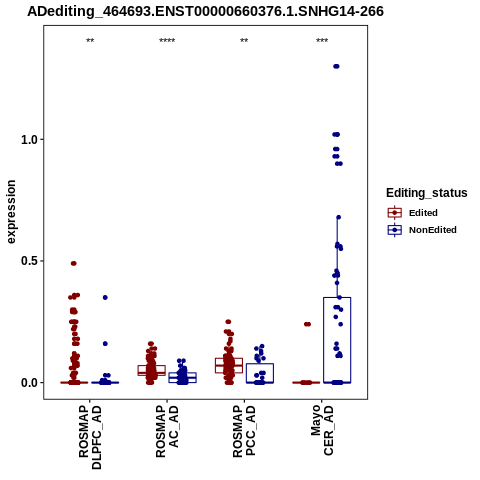 ADediting_464693.ENST00000660376.1.SNHG14-266

**

****

**

***

expression

1.0

0.5

0.0

ROSMAP
DLPFC_AD

ROSMAP
AC_AD

ROSMAP
PCC_AD

Mayo
CER_AD

Editing_status

Edited

NonEdited